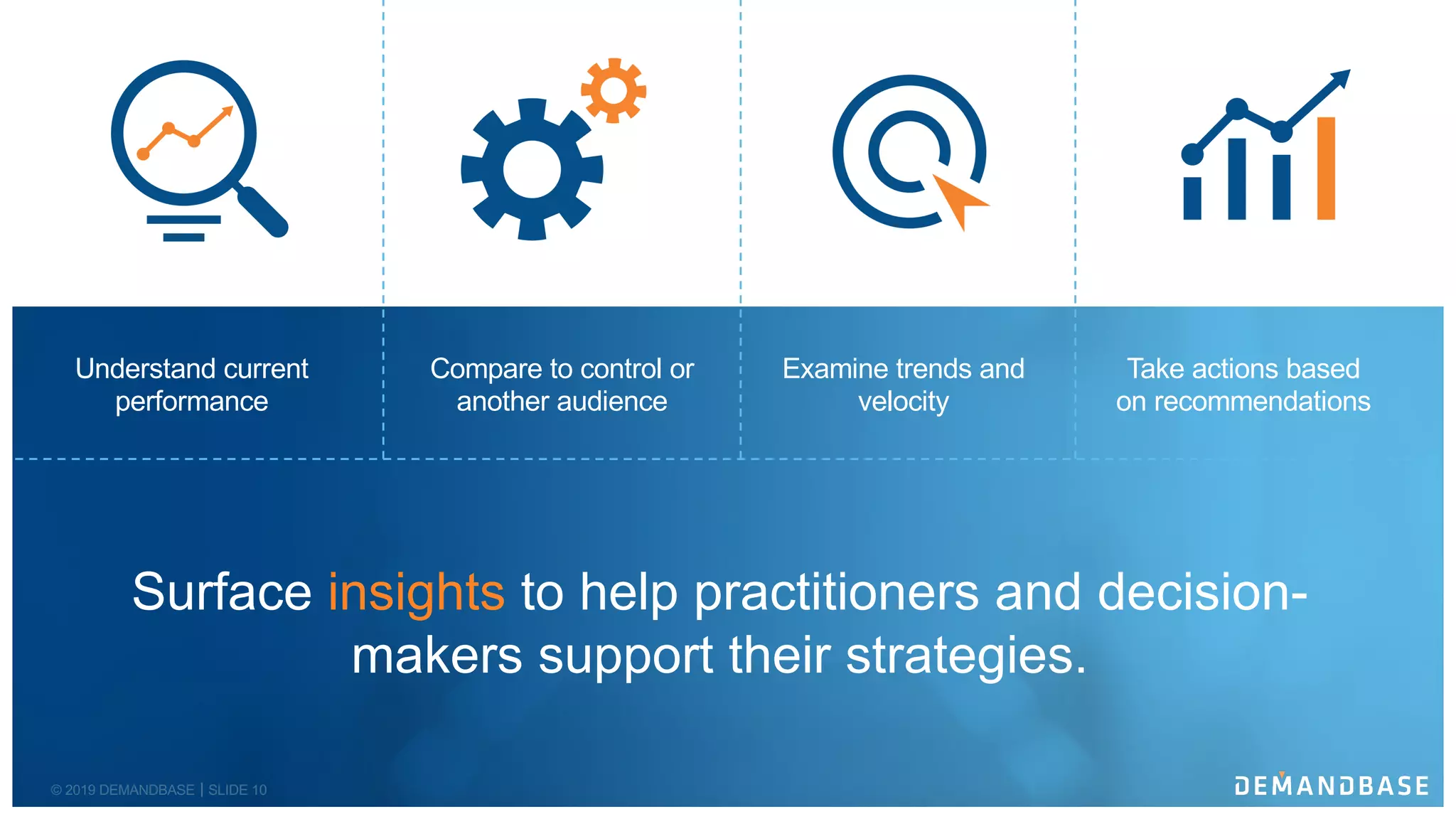 Understand current performance

Compare to control or another audience

Examine trends and velocity

Take actions based on recommendations

Surface insights to help practitioners and decision-makers support their strategies.

© 2019 DEMANDBASE | SLIDE 10

DEMANDBASE